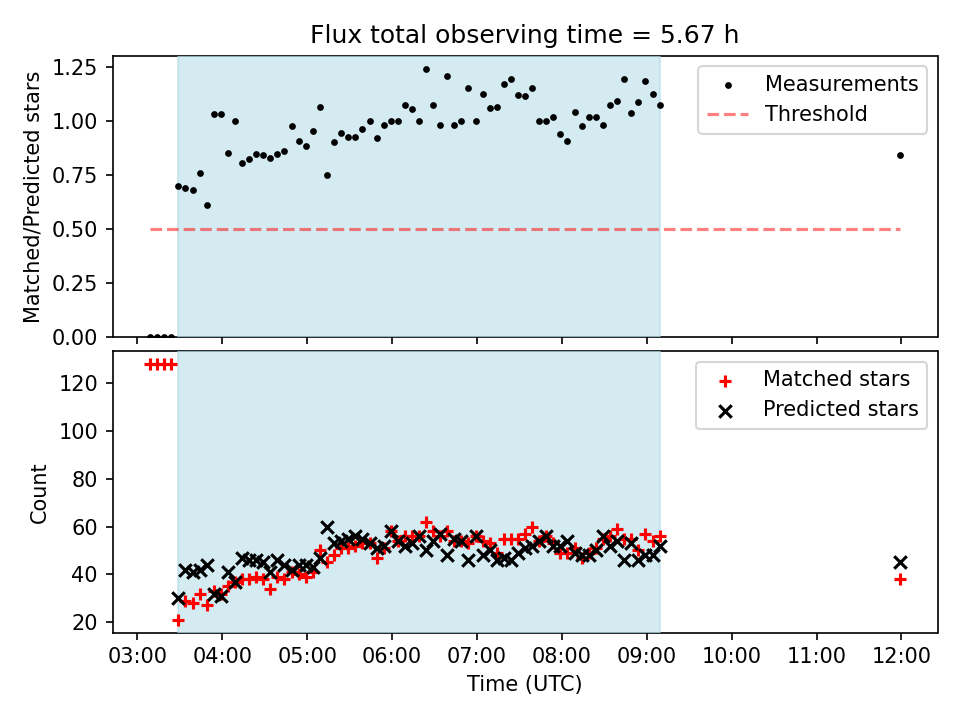 Flux total observing time = 5.67 h

Matched/Predicted stars

1.25
1.00
0.75
0.50
0.25
0.00

Measurements
Threshold

Count

120
100
80
60
40
20

Matched stars
Predicted stars

03:00 04:00 05:00 06:00 07:00 08:00 09:00 10:00 11:00 12:00

Time (UTC)